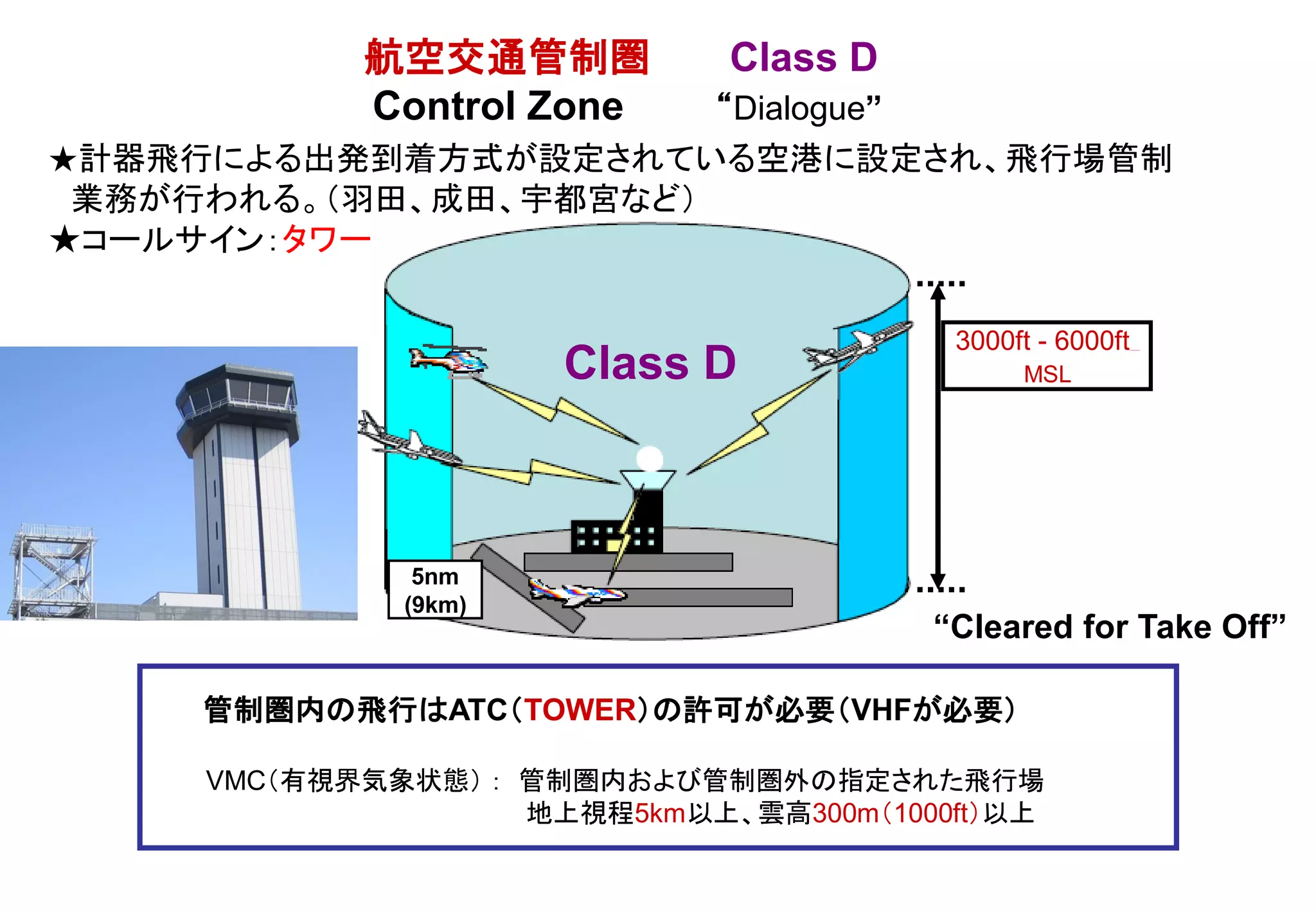 航空交通管制圏 Class D
Control Zone “Dialogue”

★計器飛行による出発到着方式が設定されている空港に設定され、飛行場管制業務が行われる。（羽田、成田、宇都宮など）
★コールサイン：タワー

Class D

3000ft - 6000ft
MSL

5nm
(9km)

“Cleared for Take Off”

管制圏内の飛行はATC（TOWER）の許可が必要（VHFが必要）

VMC（有視界気象状態）： 管制圏内および管制圏外の指定された飛行場
地上視程5km以上、雲高300m（1000ft）以上